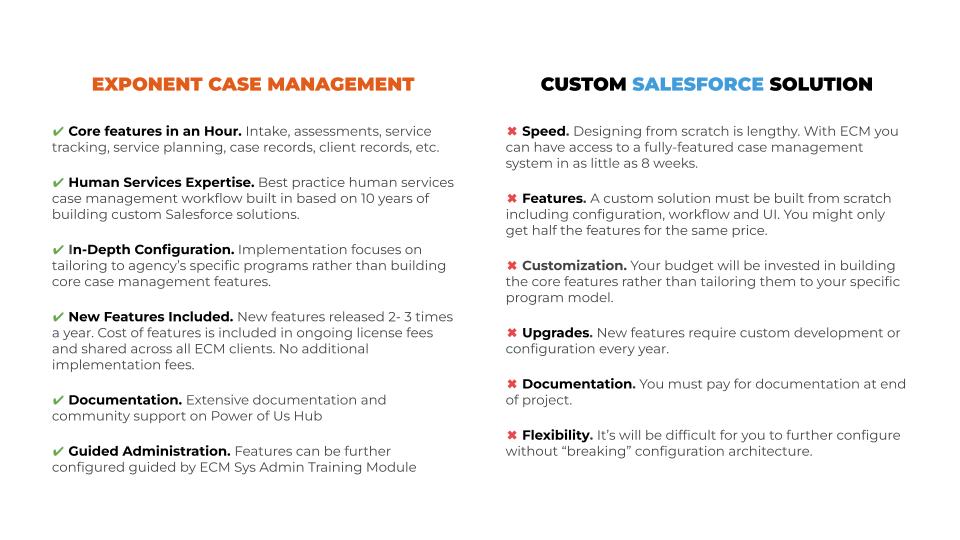 EXPONENT CASE MANAGEMENT

✔ Core features in an Hour. Intake, assessments, service tracking, service planning, case records, client records, etc.

✔ Human Services Expertise. Best practice human services case management workflow built in based on 10 years of building custom Salesforce solutions.

✔ In-Depth Configuration. Implementation focuses on tailoring to agency's specific programs rather than building core case management features.

✔ New Features Included. New features released 2- 3 times a year. Cost of features is included in ongoing license fees and shared across all ECM clients. No additional implementation fees.

✔ Documentation. Extensive documentation and community support on Power of Us Hub

✔ Guided Administration. Features can be further configured guided by ECM Sys Admin Training Module

CUSTOM SALESFORCE SOLUTION

✖ Speed. Designing from scratch is lengthy. With ECM you can have access to a fully-featured case management system in as little as 8 weeks.

✖ Features. A custom solution must be built from scratch including configuration, workflow and UI. You might only get half the features for the same price.

✖ Customization. Your budget will be invested in building the core features rather than tailoring them to your specific program model.

✖ Upgrades. New features require custom development or configuration every year.

✖ Documentation. You must pay for documentation at end of project.

✖ Flexibility. It's will be difficult for you to further configure without "breaking" configuration architecture.